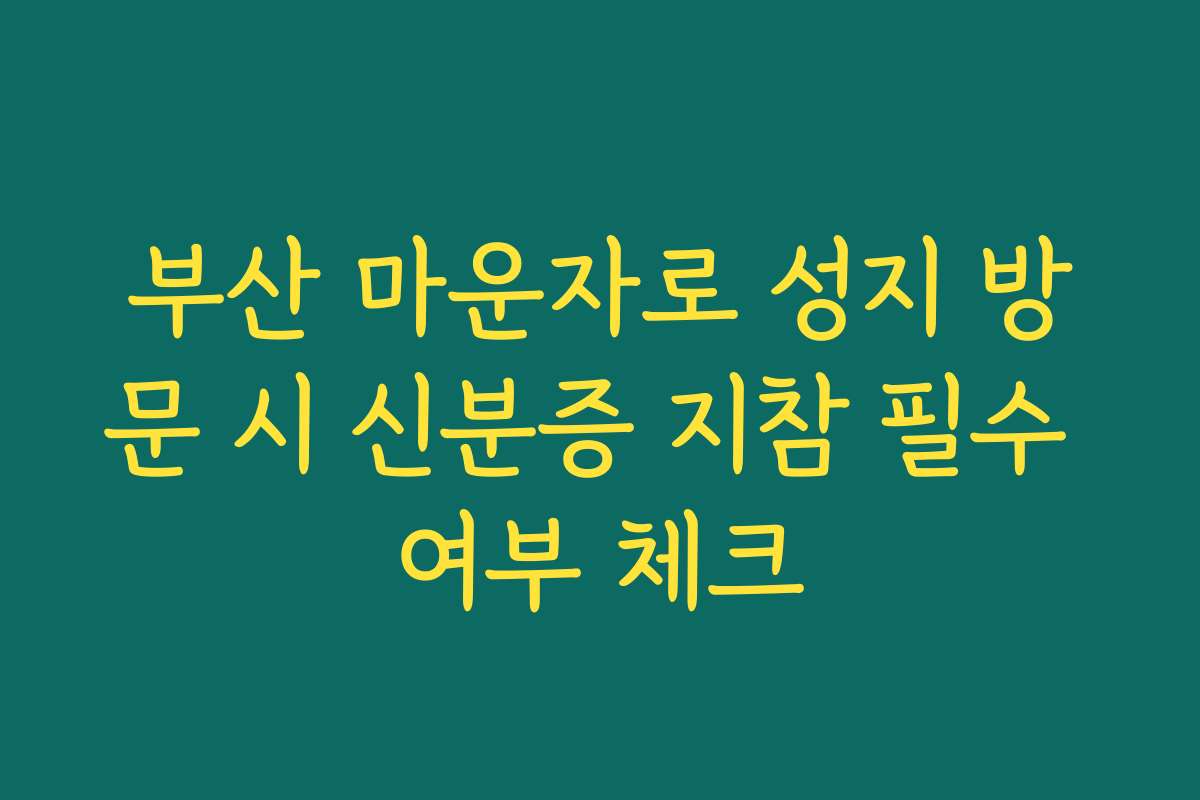 부산 마운자로 성지 방문 시 신분증 지참 필수 여부 체크